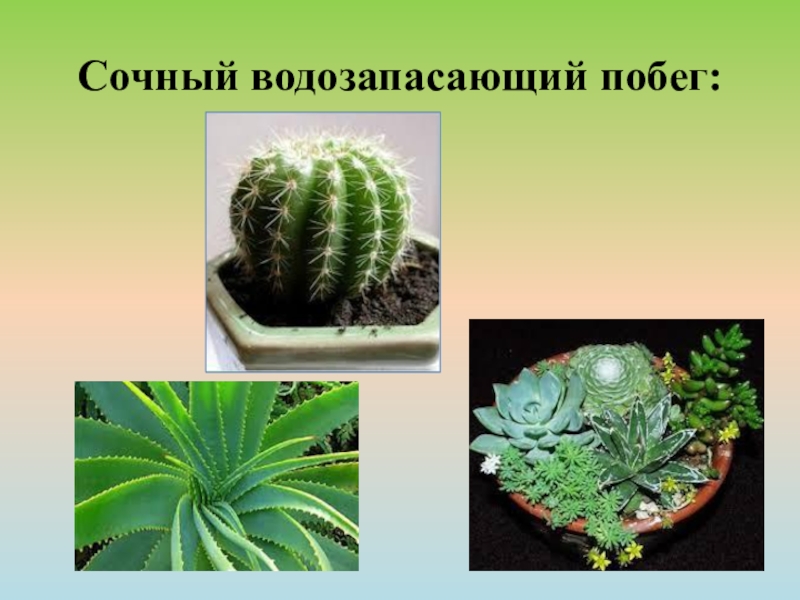 Сочный водозапасающий побег: